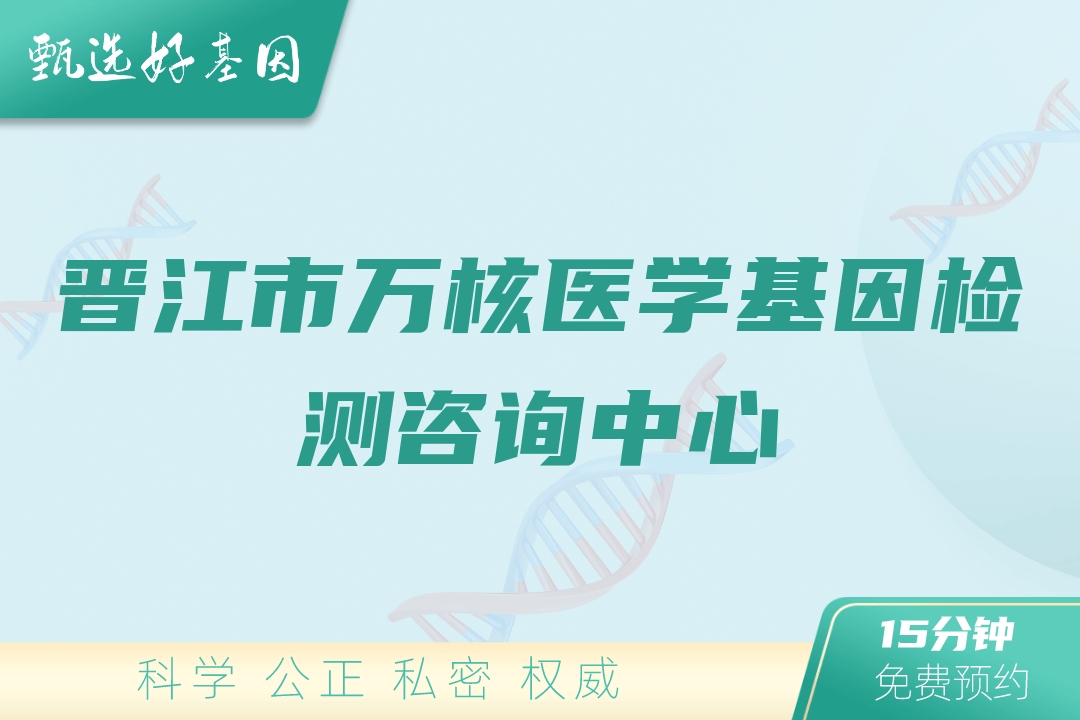 甄选好基因

晋江市万核医学基因检测咨询中心

科学 公正 私密 权威

15分钟
免费预约